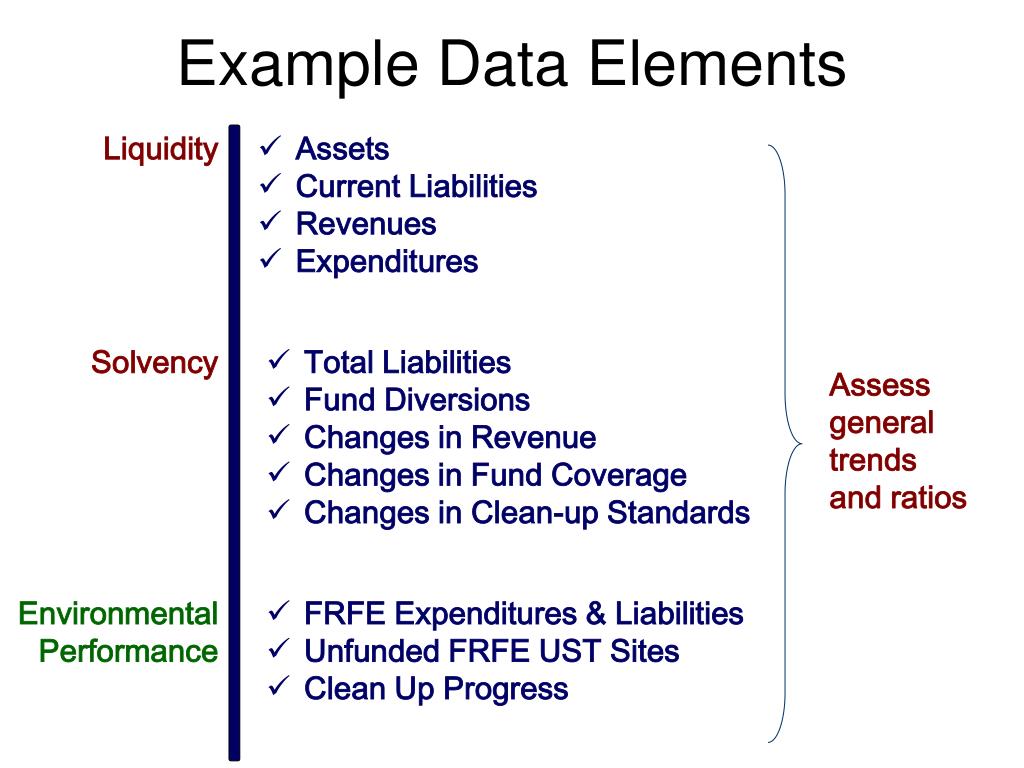 Example Data Elements

Liquidity

✓ Assets
✓ Current Liabilities
✓ Revenues
✓ Expenditures

Solvency

✓ Total Liabilities
✓ Fund Diversions
✓ Changes in Revenue
✓ Changes in Fund Coverage
✓ Changes in Clean-up Standards

Environmental Performance

✓ FRFE Expenditures & Liabilities
✓ Unfunded FRFE UST Sites
✓ Clean Up Progress

Assess general trends and ratios